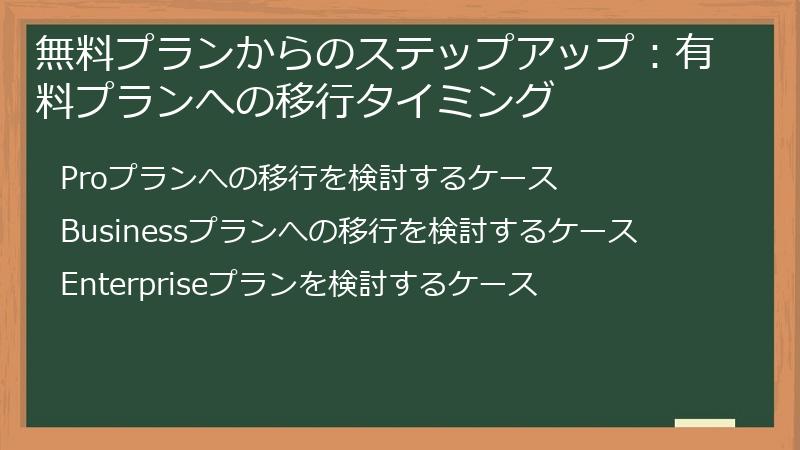 無料プランからのステップアップ：有料プランへの移行タイミング

Proプランへの移行を検討するケース

Businessプランへの移行を検討するケース

Enterpriseプランを検討するケース